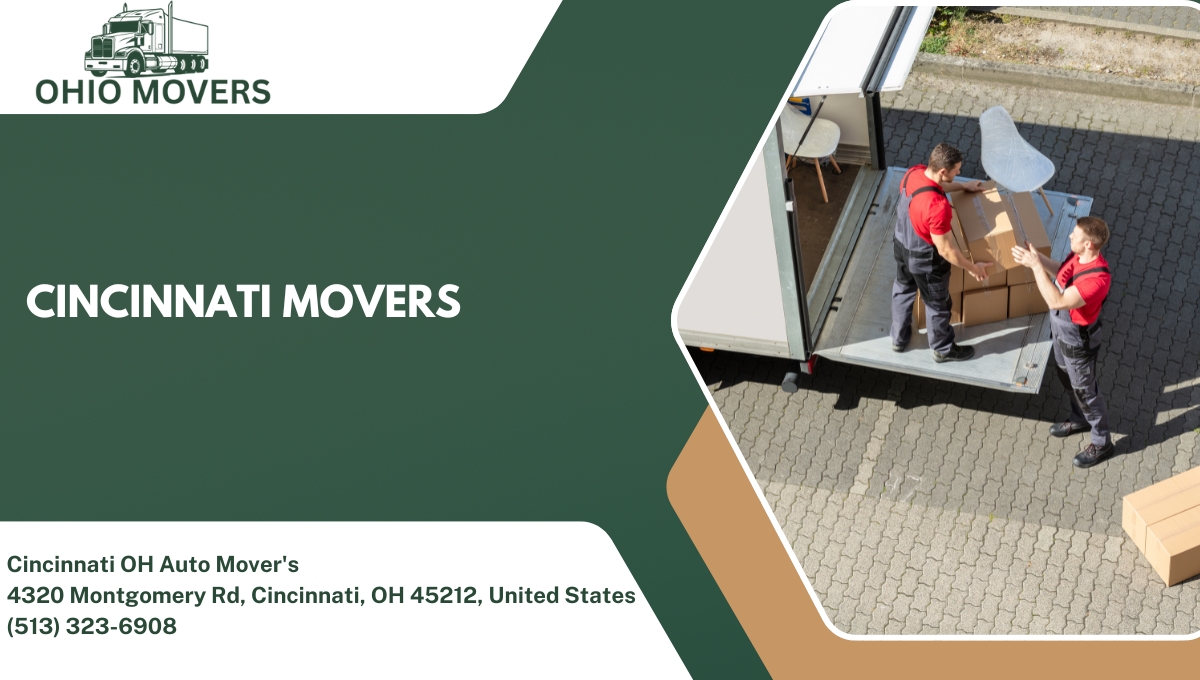 OHIO MOVERS

CINCINNATI MOVERS

Cincinnati OH Auto Mover's
4320 Montgomery Rd, Cincinnati, OH 45212, United States
(513) 323-6908